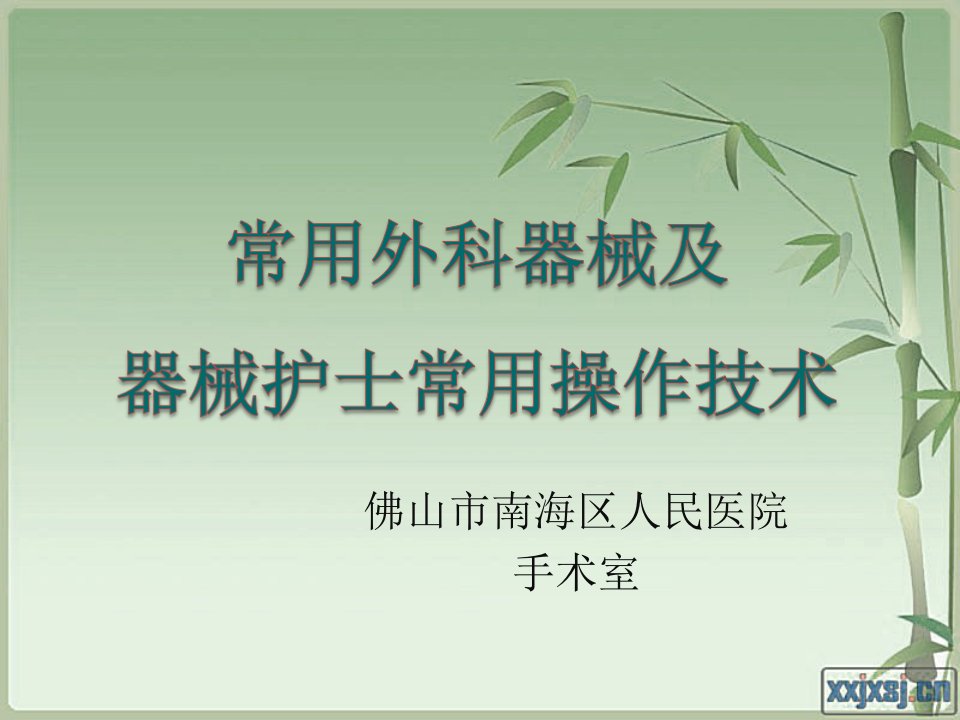 常用外科器械及
器械护士常用操作技术

佛山市南海区人民医院
手术室

xxjxsj.cn